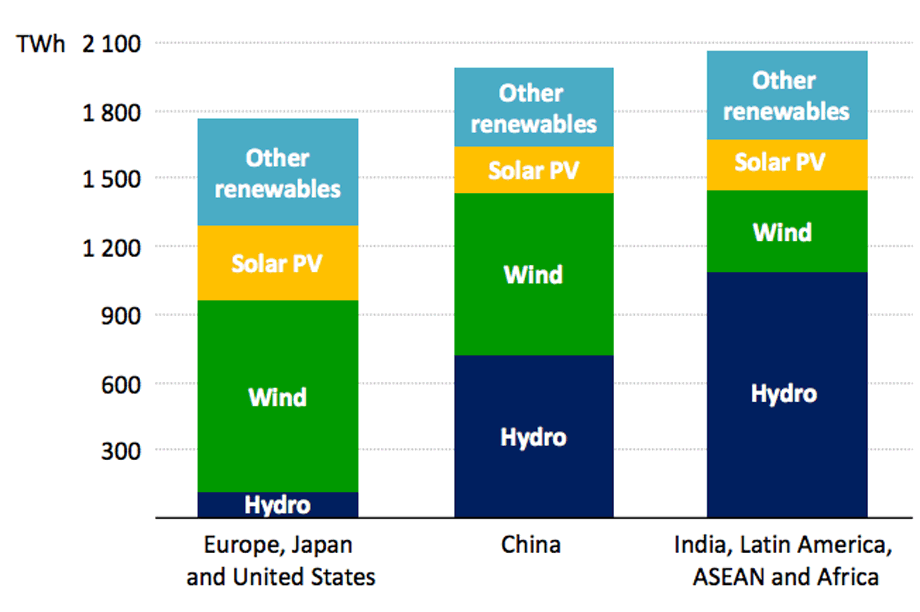 TWh 2 100
1 800
1 500
1 200
900
600
300

Other renewables
Solar PV
Wind
Hydro

Other renewables
Solar PV
Wind
Hydro

Other renewables
Solar PV
Wind
Hydro

Europe, Japan and United States
China
India, Latin America, ASEAN and Africa